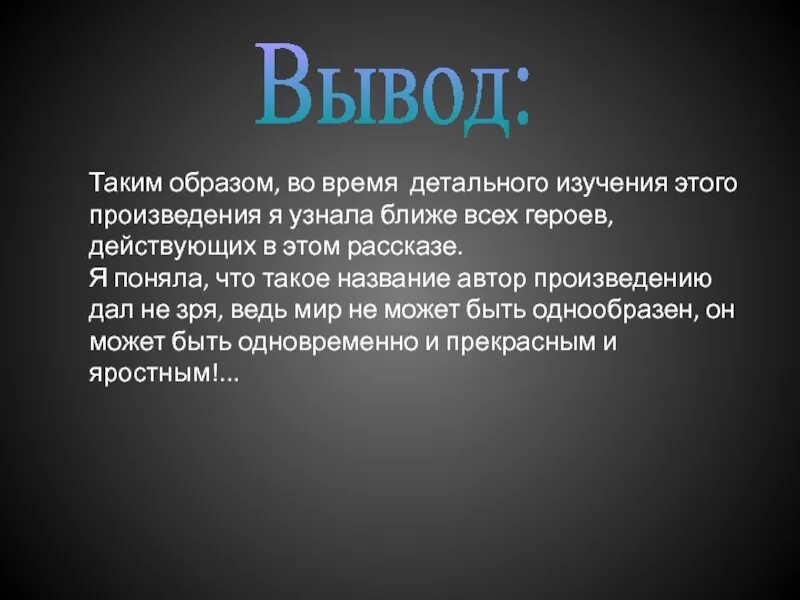 Вывод:

Таким образом, во время детального изучения этого произведения я узнала ближе всех героев, действующих в этом рассказе.
Я поняла, что такое название автор произведению дал не зря, ведь мир не может быть однообразен, он может быть одновременно и прекрасным и яростным!...